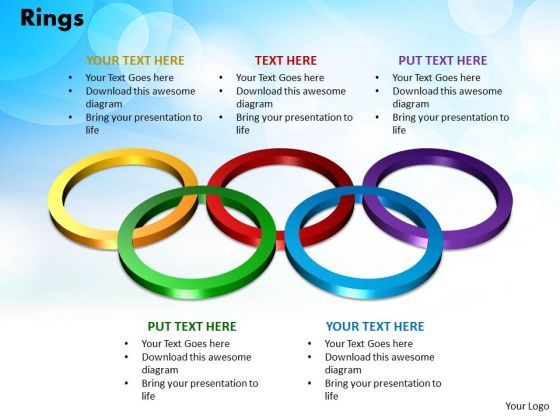 Rings

YOUR TEXT HERE
- Your Text Goes here
- Download this awesome diagram
- Bring your presentation to life

TEXT HERE
- Your Text Goes here
- Download this awesome diagram
- Bring your presentation to life

PUT TEXT HERE
- Your Text Goes here
- Download this awesome diagram
- Bring your presentation to life

PUT TEXT HERE
- Your Text Goes here
- Download this awesome diagram
- Bring your presentation to life

YOUR TEXT HERE
- Your Text Goes here
- Download this awesome diagram
- Bring your presentation to life

Your Logo